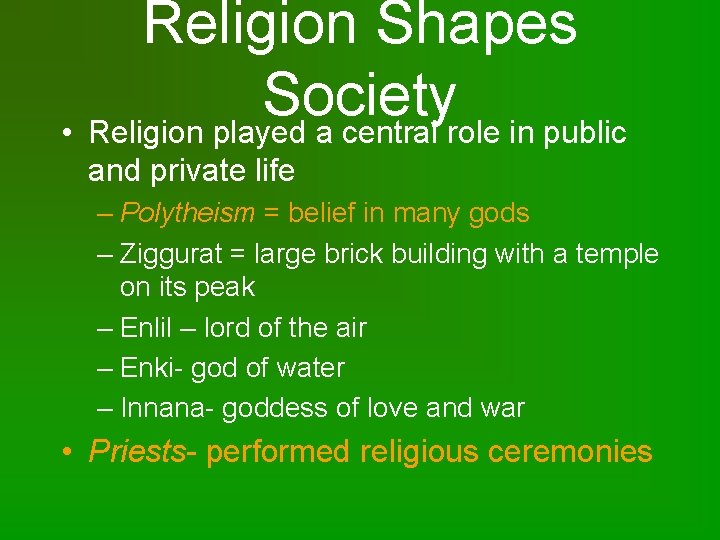 Religion Shapes Society

• Religion played a central role in public and private life

– Polytheism = belief in many gods

– Ziggurat = large brick building with a temple on its peak

– Enlil – lord of the air

– Enki- god of water

– Innana- goddess of love and war

• Priests- performed religious ceremonies